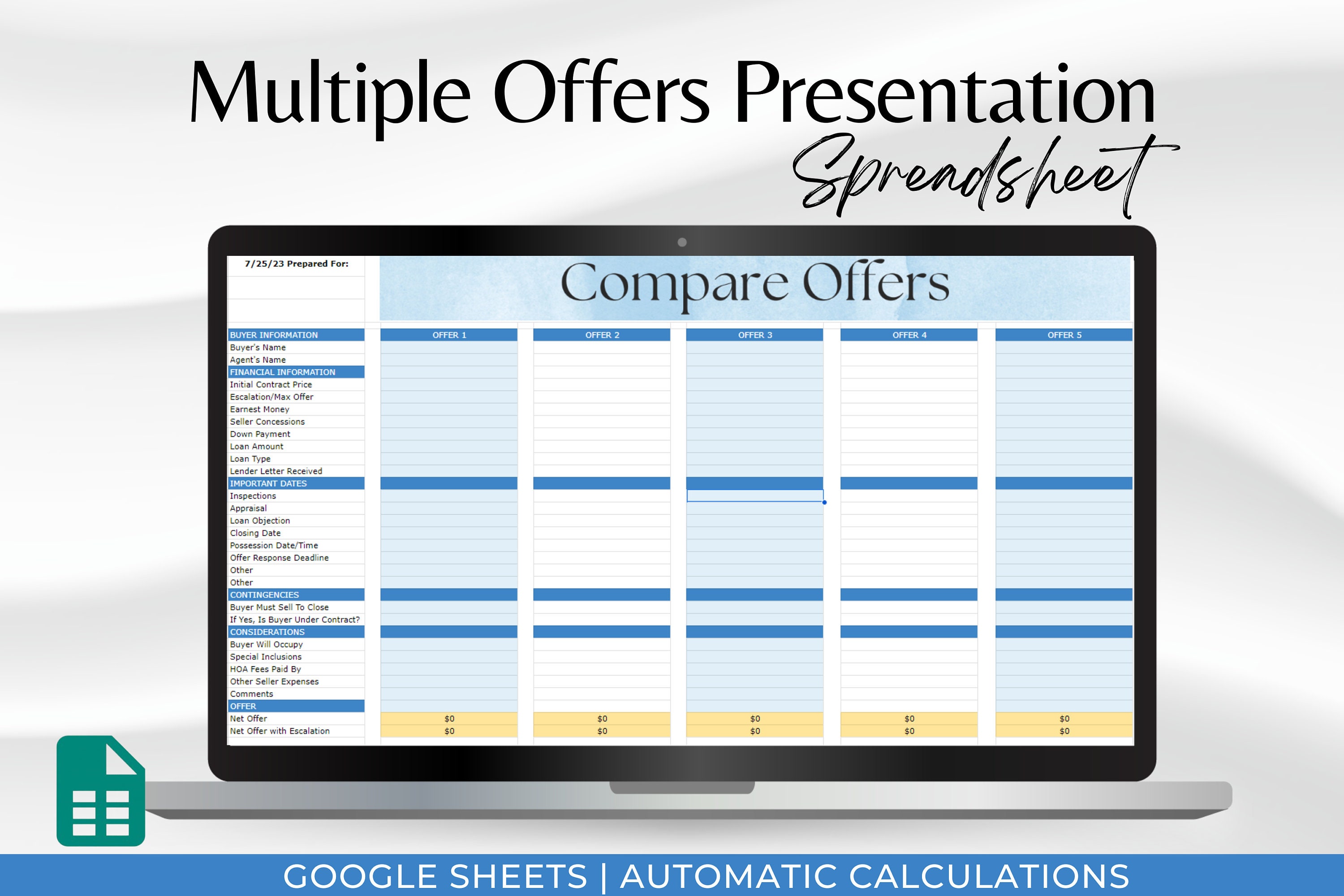 Multiple Offers Presentation
Spreadsheet

7/25/23 Prepared For:

Compare Offers

| BUYER INFORMATION | OFFER 1 | OFFER 2 | OFFER 3 | OFFER 4 | OFFER 5 |
|---|---|---|---|---|---|
| Buyer's Name | | | | | |
| Agent's Name | | | | | |
| FINANCIAL INFORMATION | | | | | |
| Initial Contract Price | | | | | |
| Escalation/Max Offer | | | | | |
| Earnest Money | | | | | |
| Seller Concessions | | | | | |
| Down Payment | | | | | |
| Loan Amount | | | | | |
| Loan Type | | | | | |
| Lender Letter Received | | | | | |
| IMPORTANT DATES | | | | | |
| Inspections | | | | | |
| Appraisal | | | | | |
| Loan Objection | | | | | |
| Closing Date | | | | | |
| Possession Date/Time | | | | | |
| Offer Response Deadline | | | | | |
| Other | | | | | |
| Other | | | | | |
| CONTINGENCIES | | | | | |
| Buyer Must Sell To Close | | | | | |
| If Yes, Is Buyer Under Contract? | | | | | |
| CONSIDERATIONS | | | | | |
| Buyer Will Occupy | | | | | |
| Special Inclusions | | | | | |
| HOA Fees Paid By | | | | | |
| Other Seller Expenses | | | | | |
| Comments | | | | | |
| OFFER | | | | | |
| Net Offer | $0 | $0 | $0 | $0 | $0 |
| Net Offer with Escalation | $0 | $0 | $0 | $0 | $0 |

GOOGLE SHEETS | AUTOMATIC CALCULATIONS